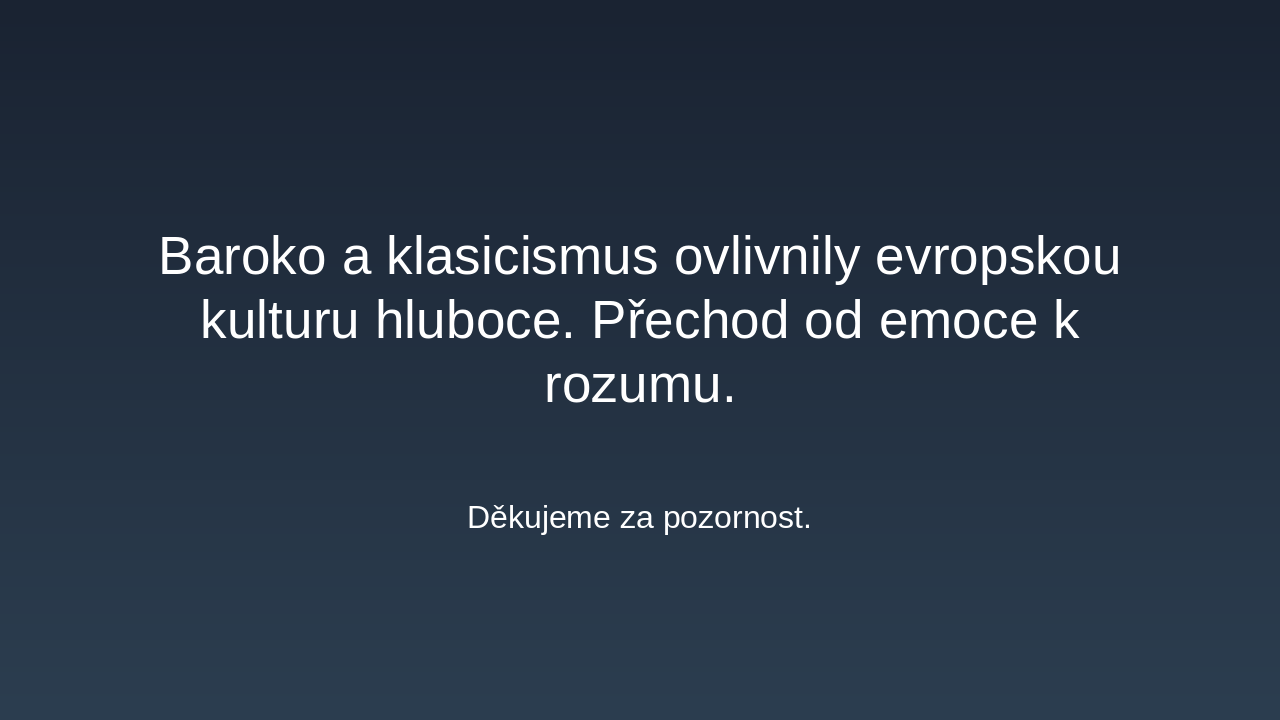 Baroko a klasicismus ovlivnily evropskou kulturu hluboce. Přechod od emoce k rozumu.

Děkujeme za pozornost.